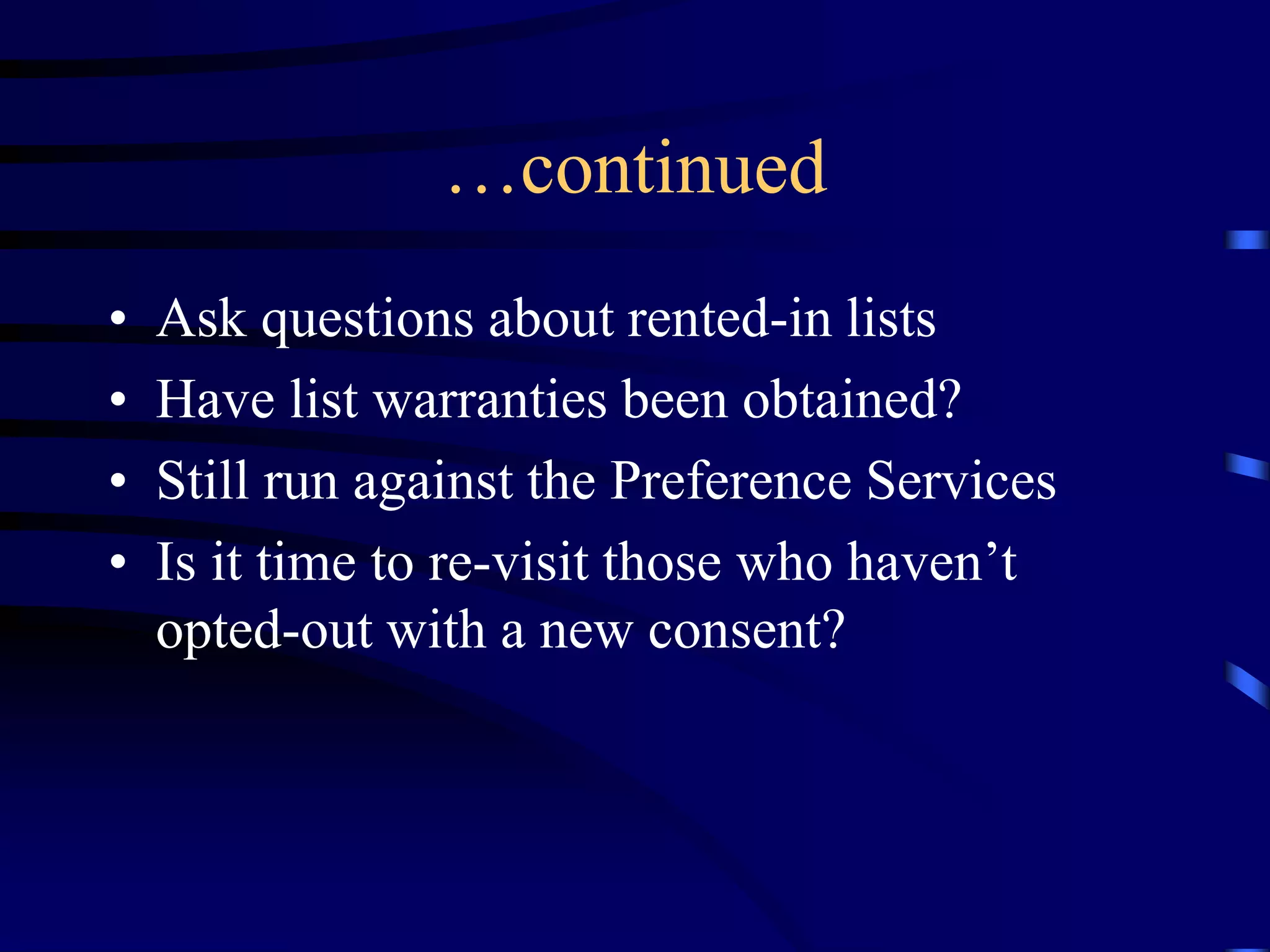 …continued

• Ask questions about rented-in lists
• Have list warranties been obtained?
• Still run against the Preference Services
• Is it time to re-visit those who haven’t opted-out with a new consent?